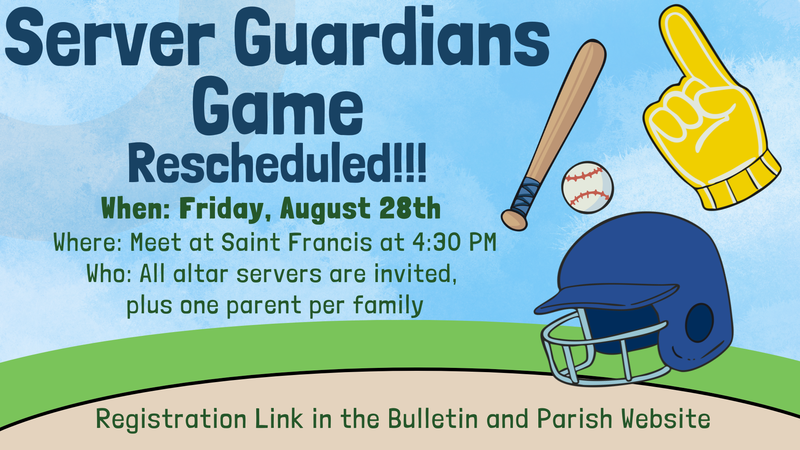 Server Guardians Game Rescheduled!!!

When: Friday, August 28th

Where: Meet at Saint Francis at 4:30 PM

Who: All altar servers are invited, plus one parent per family

Registration Link in the Bulletin and Parish Website